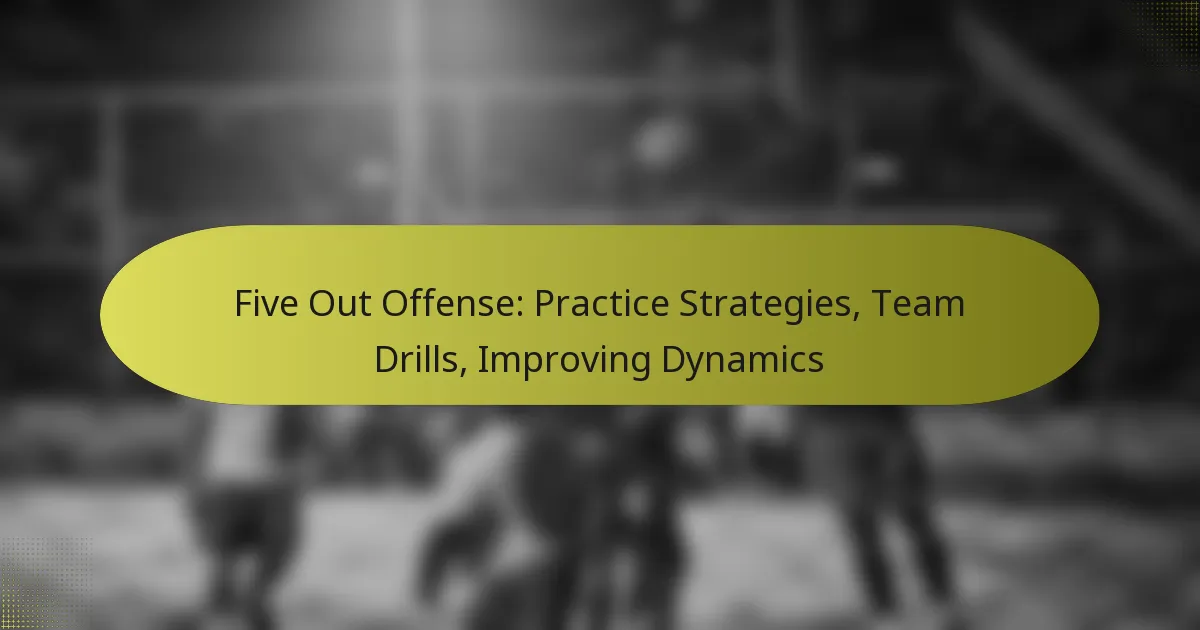 Five Out Offense: Practice Strategies, Team Drills, Improving Dynamics